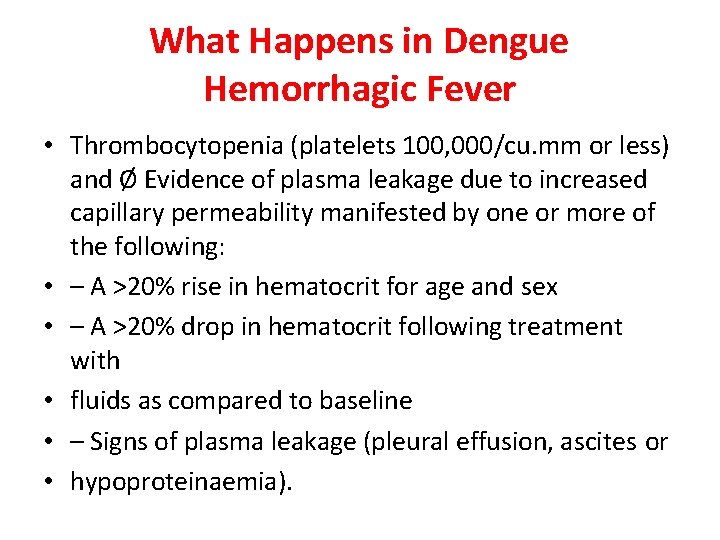 What Happens in Dengue Hemorrhagic Fever

• Thrombocytopenia (platelets 100,000/cu.mm or less) and Ø Evidence of plasma leakage due to increased capillary permeability manifested by one or more of the following:

• – A >20% rise in hematocrit for age and sex

• – A >20% drop in hematocrit following treatment with

• fluids as compared to baseline

• – Signs of plasma leakage (pleural effusion, ascites or

• hypoproteinaemia).